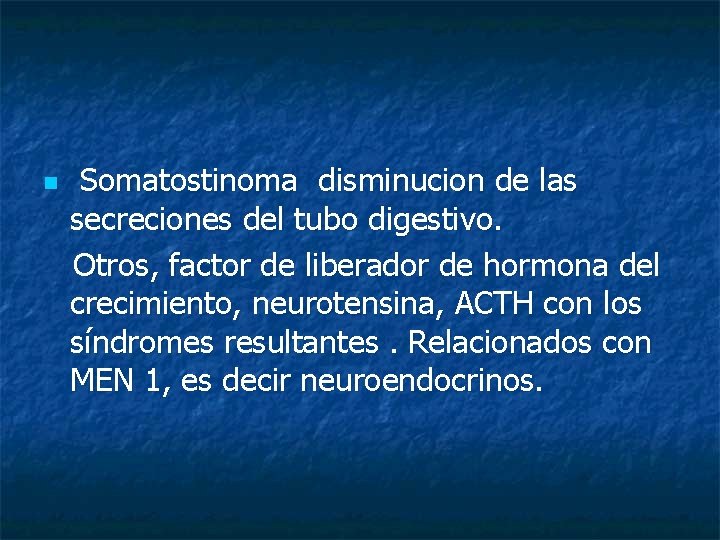 Somatostinoma  disminucion de las secreciones del tubo digestivo.

Otros, factor de liberador de hormona del crecimiento, neurotensina, ACTH con los síndromes resultantes . Relacionados con MEN 1, es decir neuroendocrinos.